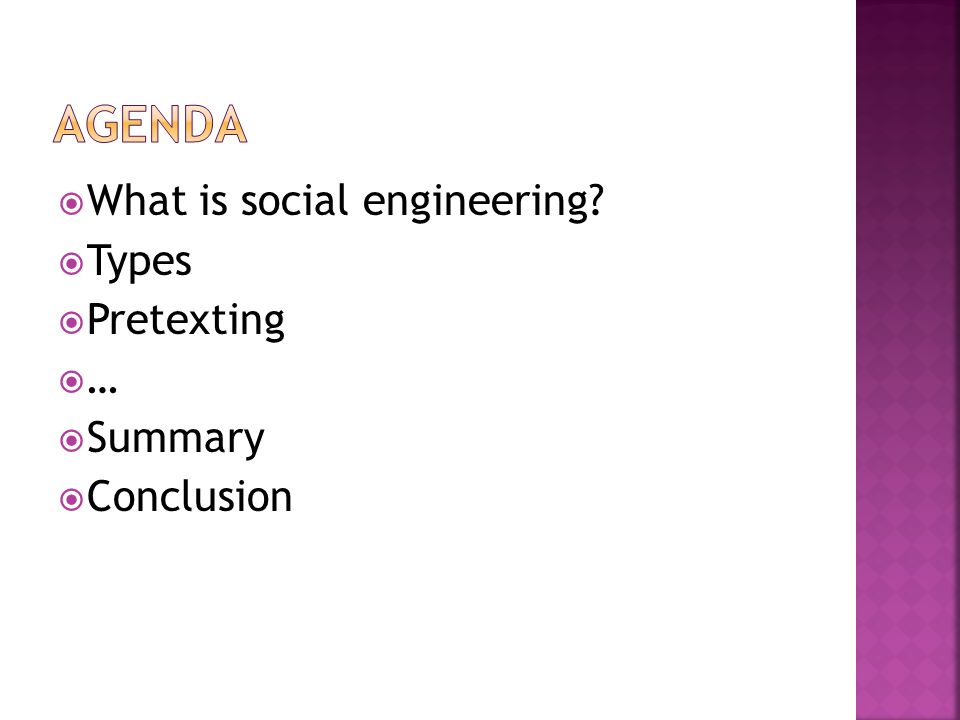 AGENDA

What is social engineering?
Types
Pretexting
…
Summary
Conclusion